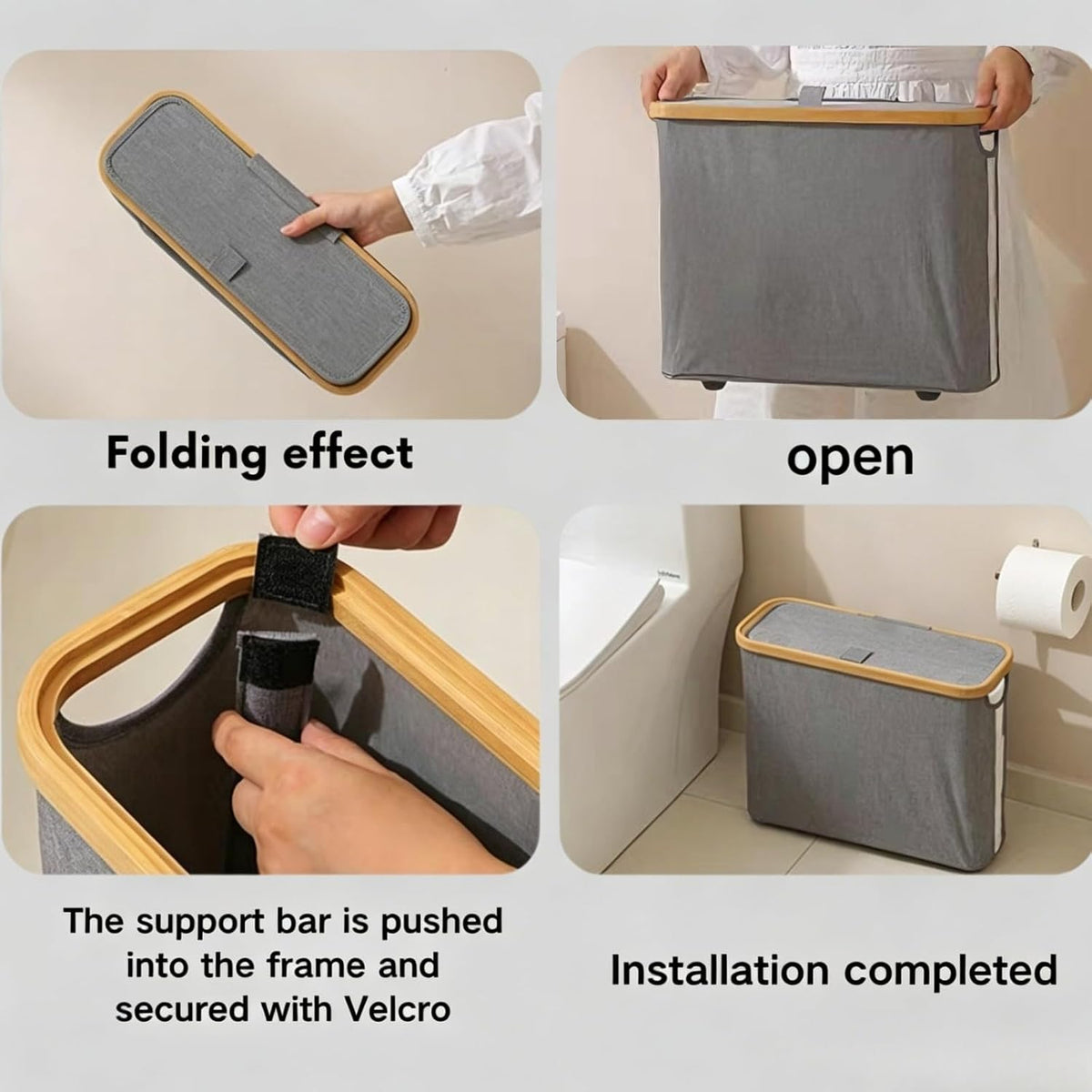 Folding effect

open

The support bar is pushed into the frame and secured with Velcro

Installation completed